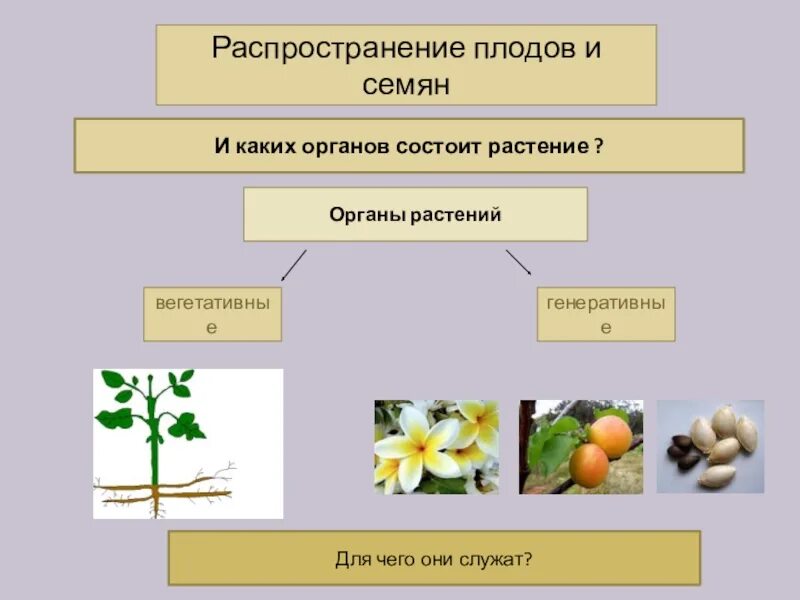 Распространение плодов и семян

И каких органов состоит растение ?

Органы растений

вегетативные

генеративные

Для чего они служат?